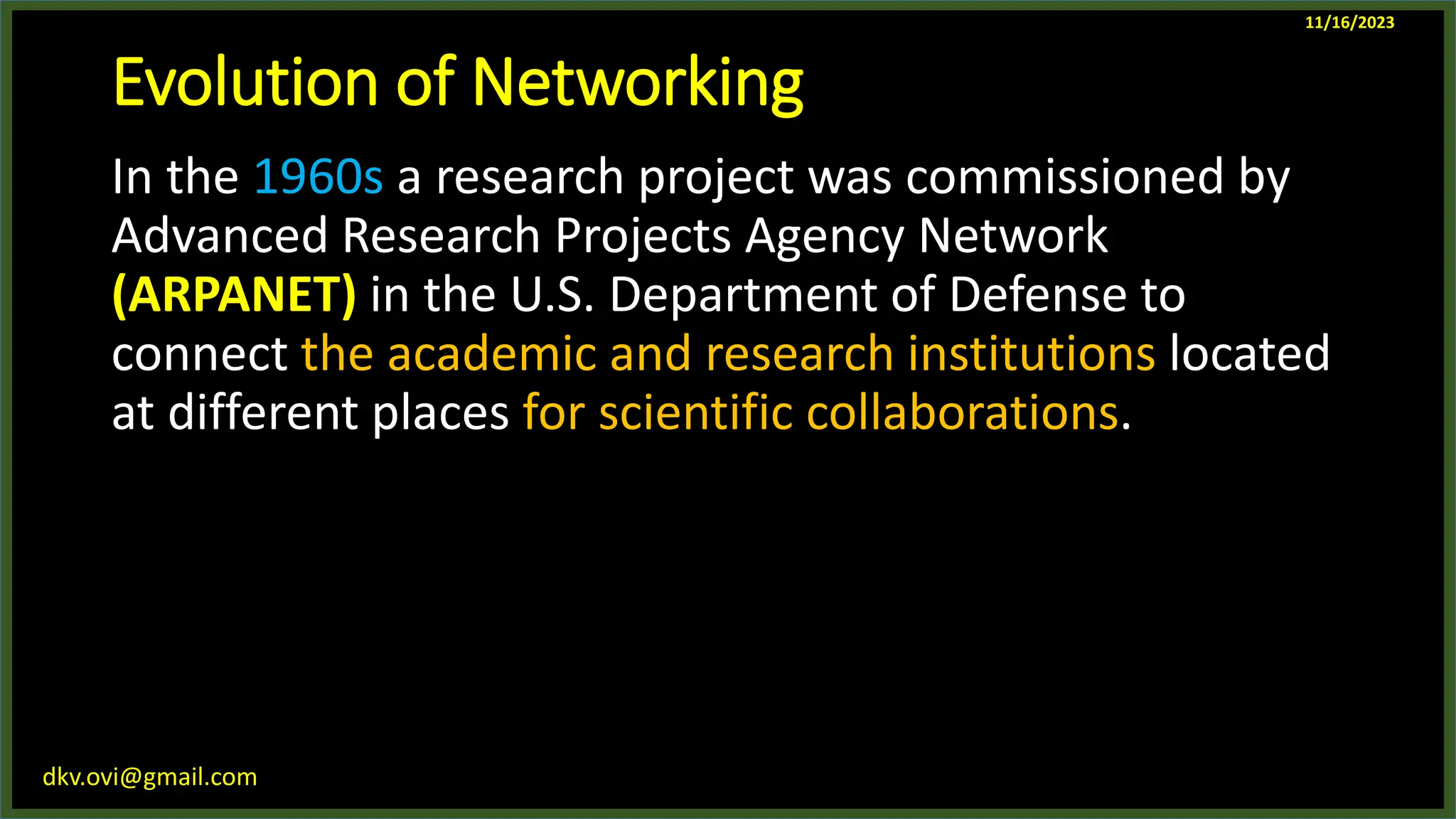 11/16/2023

Evolution of Networking

In the 1960s a research project was commissioned by Advanced Research Projects Agency Network (ARPANET) in the U.S. Department of Defense to connect the academic and research institutions located at different places for scientific collaborations.

dkv.ovi@gmail.com